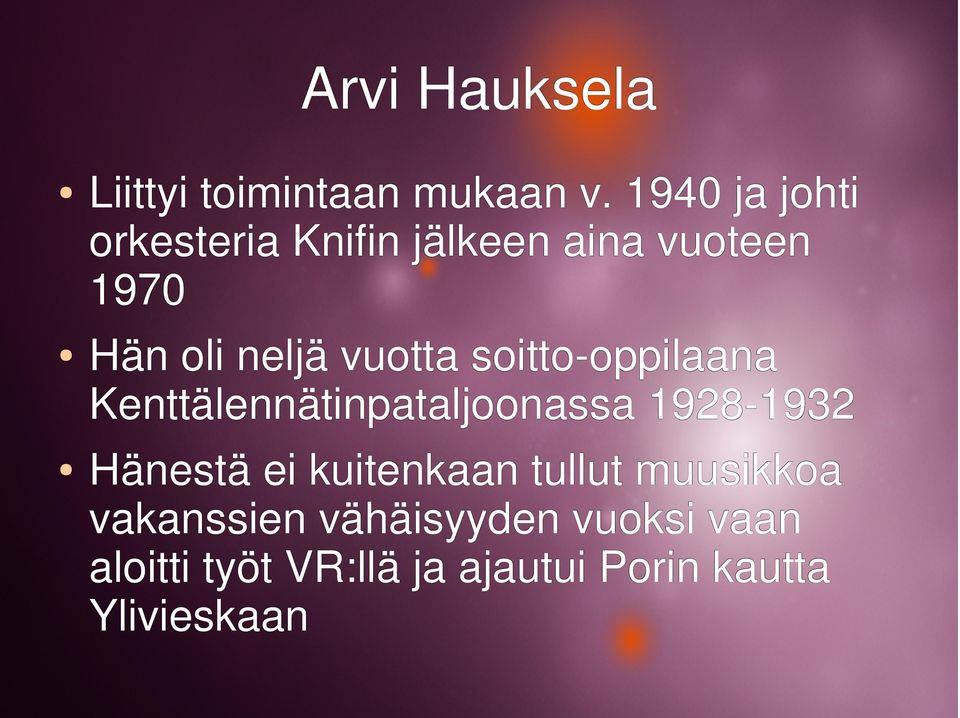 Arvi Hauksela

• Liittyi toimintaan mukaan v. 1940 ja johti orkesteria Knifin jälkeen aina vuoteen 1970
• Hän oli neljä vuotta soitto-oppilaana Kenttälennätinpataljoonassa 1928-1932
• Hänestä ei kuitenkaan tullut muusikkoa vakanssien vähäisyyden vuoksi vaan aloitti työt VR:llä ja ajautui Porin kautta Ylivieskaan